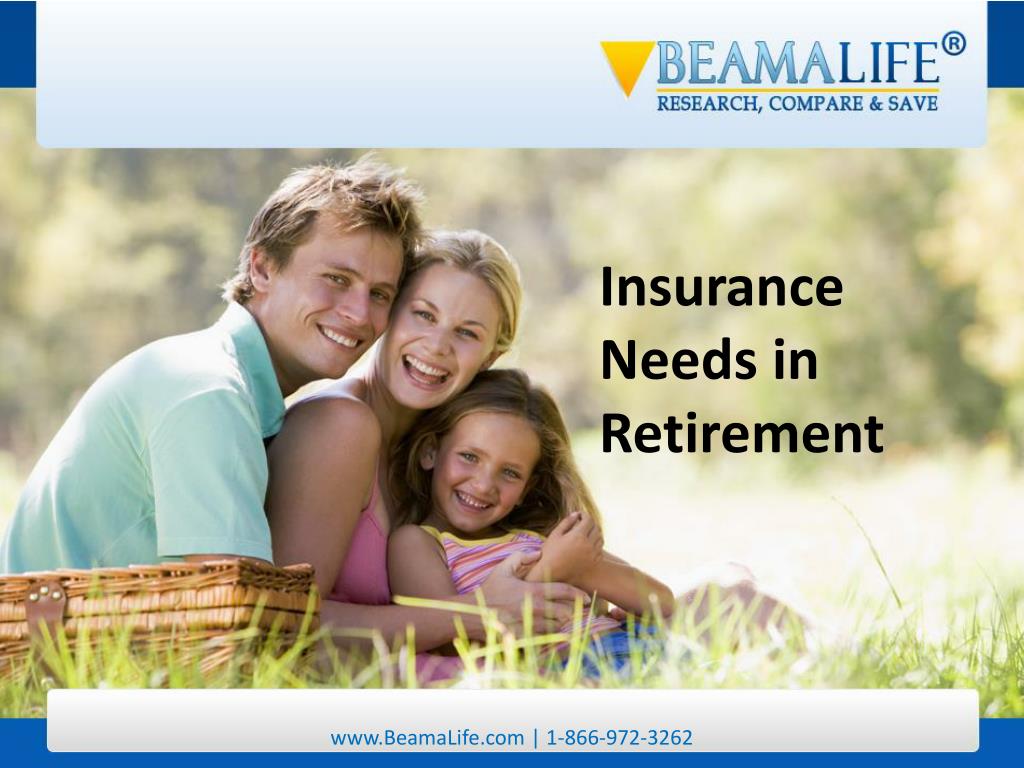 BEAMALIFE®
RESEARCH, COMPARE & SAVE

Insurance Needs in Retirement

www.BeamaLife.com | 1-866-972-3262